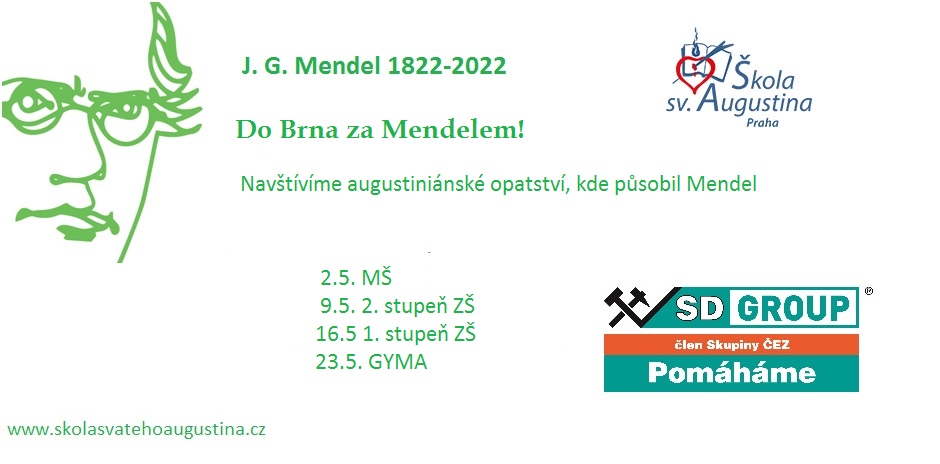 J. G. Mendel 1822-2022

Škola sv. Augustina Praha

Do Brna za Mendelem!

Navštívíme augustiniánské opatství, kde působil Mendel

2.5. MŠ
9.5. 2. stupeň ZŠ
16.5 1. stupeň ZŠ
23.5. GYMA

SD GROUP ®
člen Skupiny ČEZ
Pomáháme

www.skolasvatehoaugustina.cz